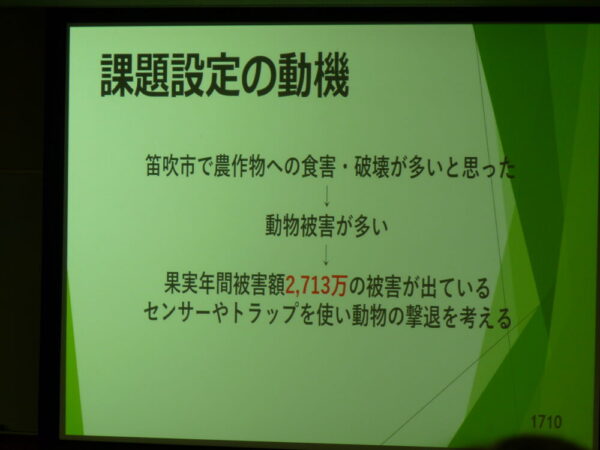 課題設定の動機

笛吹市で農作物への食害・破壊が多いと思った

↓

動物被害が多い

↓

果実年間被害額2,713万の被害が出ている
センサーやトラップを使い動物の撃退を考える

1710